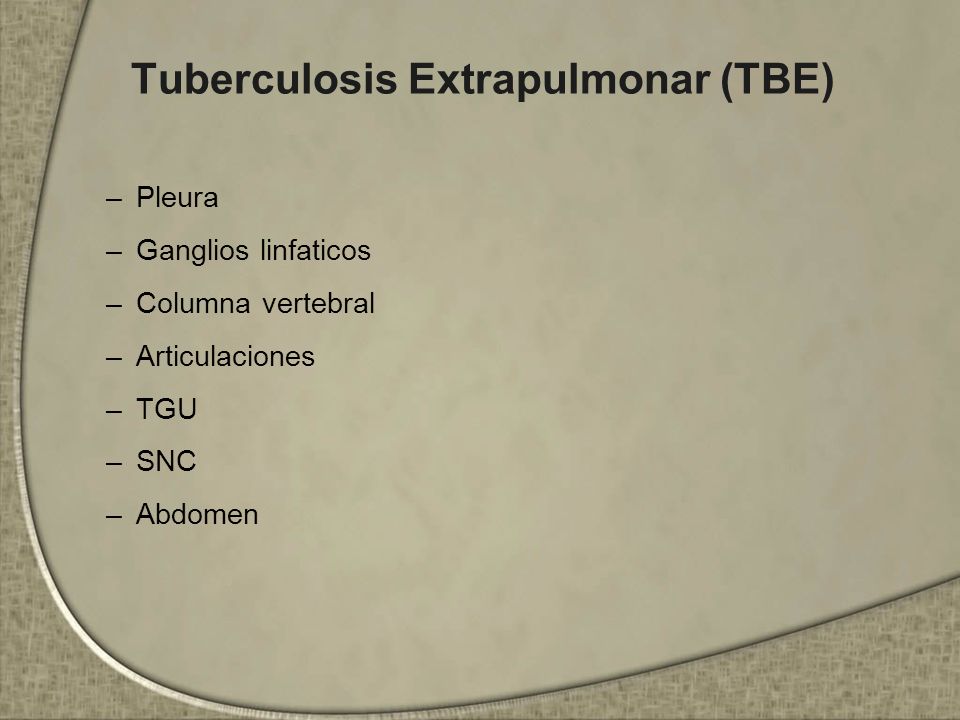 Tuberculosis Extrapulmonar (TBE)

– Pleura
– Ganglios linfaticos
– Columna vertebral
– Articulaciones
– TGU
– SNC
– Abdomen